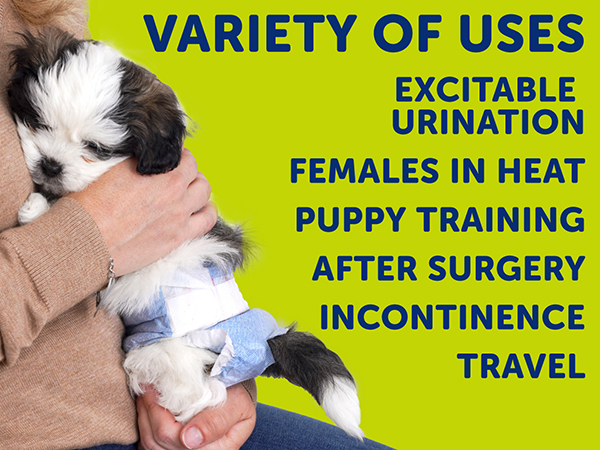 VARIETY OF USES

EXCITABLE URINATION

FEMALES IN HEAT

PUPPY TRAINING

AFTER SURGERY

INCONTINENCE

TRAVEL